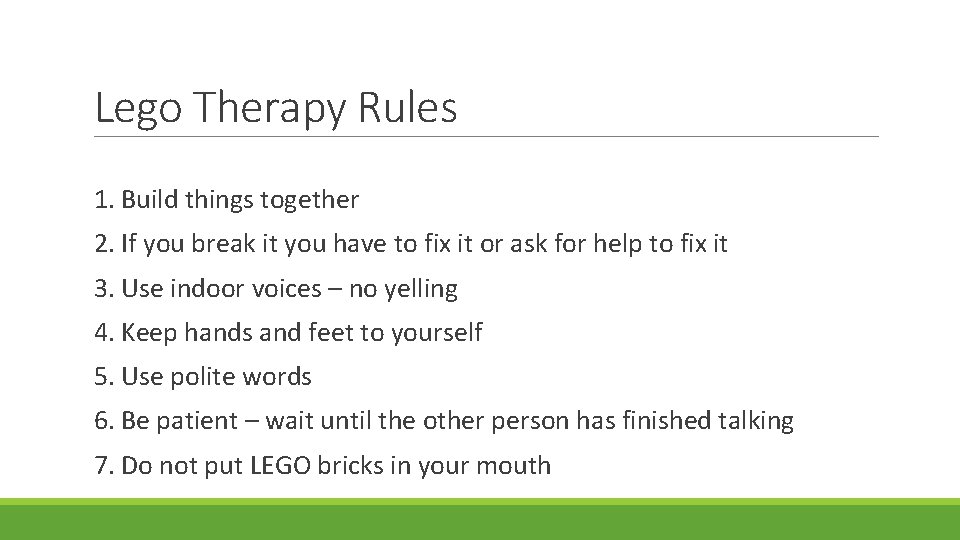 Lego Therapy Rules

1. Build things together
2. If you break it you have to fix it or ask for help to fix it
3. Use indoor voices – no yelling
4. Keep hands and feet to yourself
5. Use polite words
6. Be patient – wait until the other person has finished talking
7. Do not put LEGO bricks in your mouth